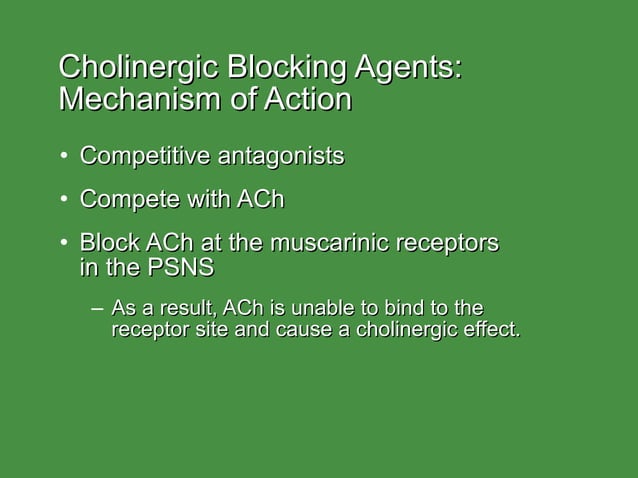 Cholinergic Blocking Agents: Mechanism of Action

• Competitive antagonists

• Compete with ACh

• Block ACh at the muscarinic receptors in the PSNS

– As a result, ACh is unable to bind to the receptor site and cause a cholinergic effect.